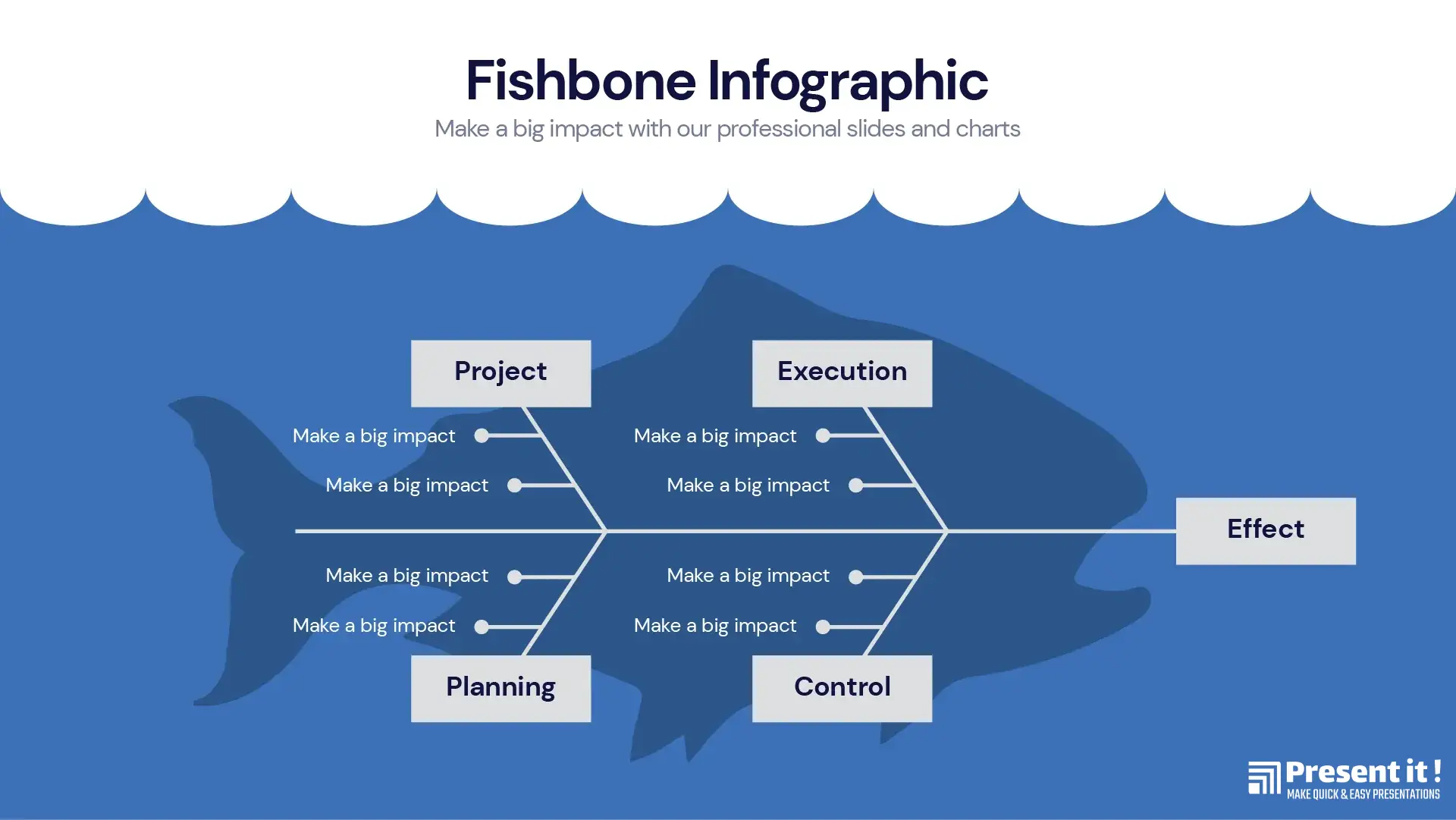 Fishbone Infographic
Make a big impact with our professional slides and charts

Project

Make a big impact
Make a big impact

Execution

Make a big impact
Make a big impact

Effect

Make a big impact
Make a big impact

Planning

Make a big impact
Make a big impact

Control

Present it !
MAKE QUICK & EASY PRESENTATIONS